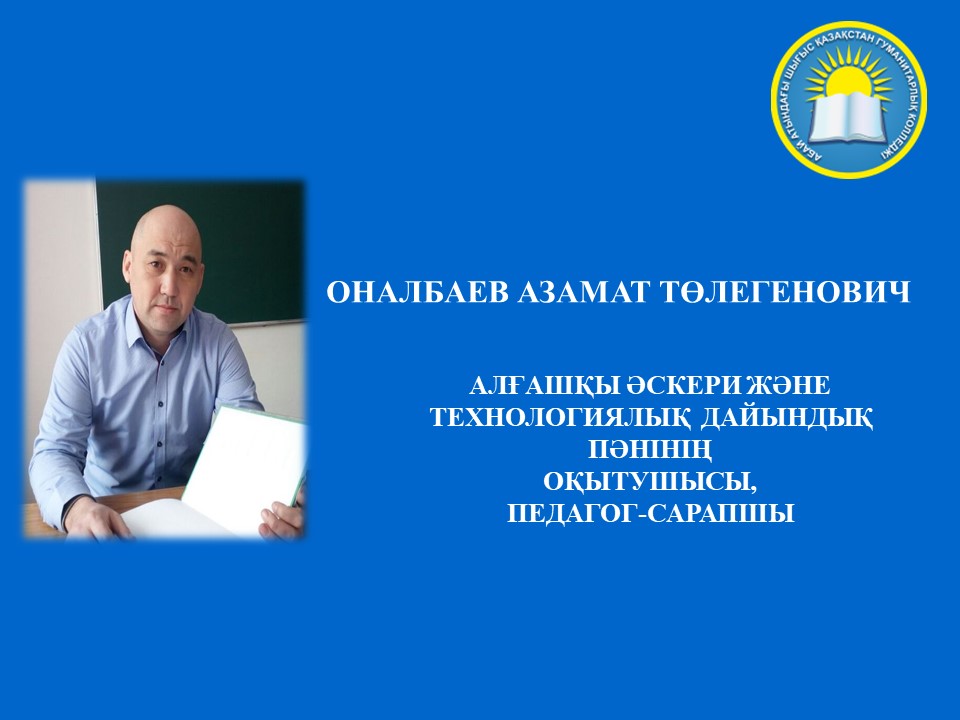 АБАЙ АТЫНДАҒЫ ШЫҒЫС ҚАЗАҚСТАН ГУМАНИТАРЛЫҚ КОЛЛЕДЖІ

ОНАЛБАЕВ АЗАМАТ ТӨЛЕГЕНОВИЧ

АЛҒАШҚЫ ӘСКЕРИ ЖӘНЕ ТЕХНОЛОГИЯЛЫҚ ДАЙЫНДЫҚ ПӘНІНІҢ ОҚЫТУШЫСЫ, ПЕДАГОГ-САРАПШЫ